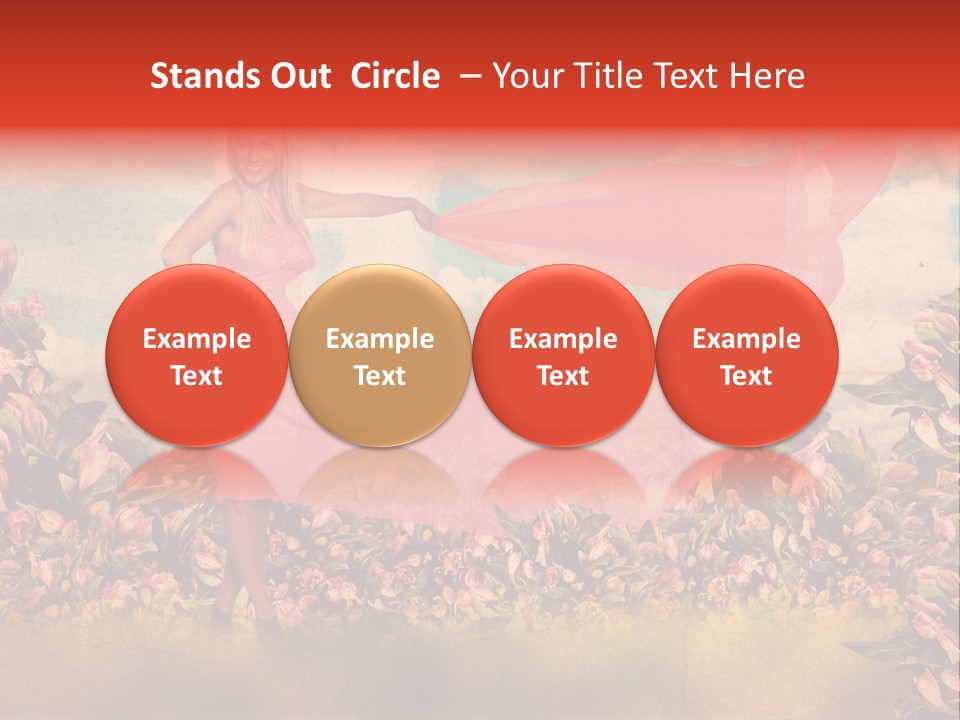 Stands Out Circle – Your Title Text Here

Example Text

Example Text

Example Text

Example Text